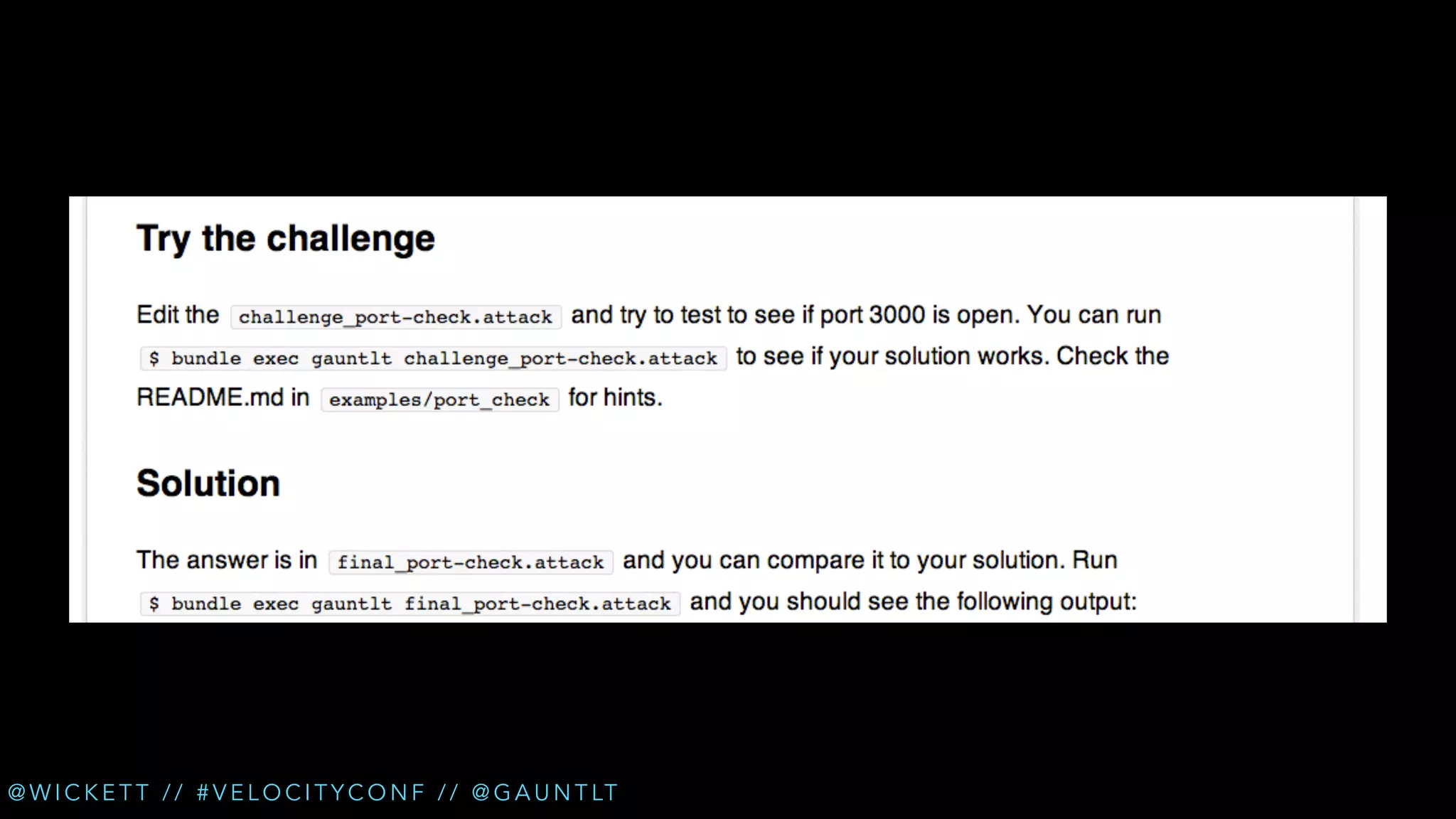 Try the challenge

Edit the challenge_port-check.attack and try to test to see if port 3000 is open. You can run $ bundle exec gauntlt challenge_port-check.attack to see if your solution works. Check the README.md in examples/port_check for hints.

Solution

The answer is in final_port-check.attack and you can compare it to your solution. Run $ bundle exec gauntlt final_port-check.attack and you should see the following output:

@WICKETT // #VELOCITYCONF // @GAUNTLT